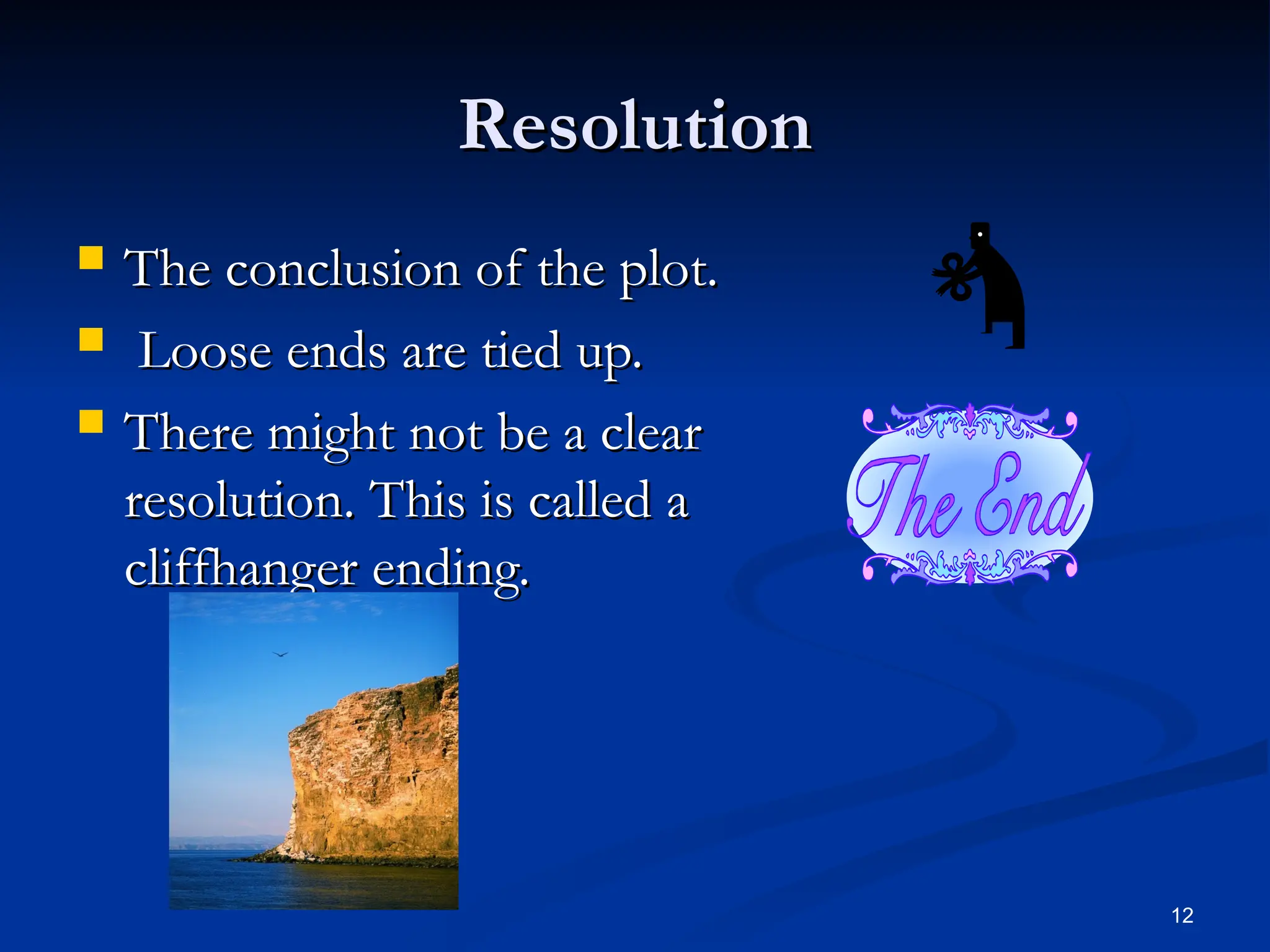 Resolution

• The conclusion of the plot.
• Loose ends are tied up.
• There might not be a clear resolution. This is called a cliffhanger ending.

The End

12